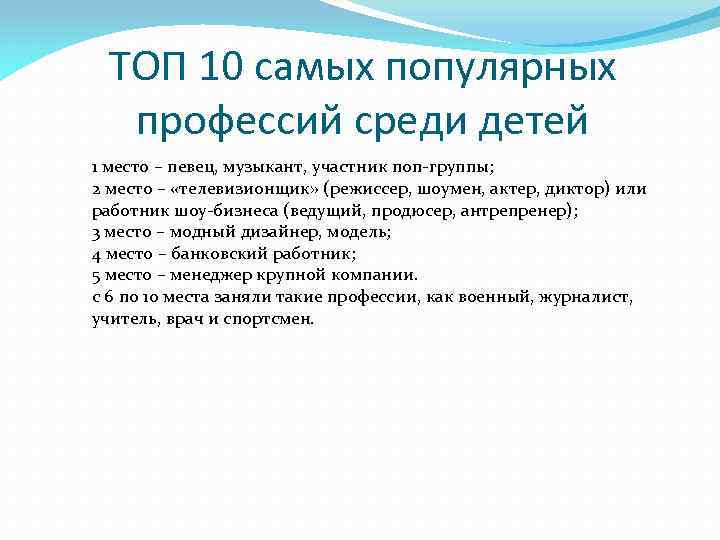 ТОП 10 самых популярных профессий среди детей

1 место – певец, музыкант, участник поп-группы;
2 место – «телевизионщик» (режиссер, шоумен, актер, диктор) или работник шоу-бизнеса (ведущий, продюсер, антрепренер);
3 место – модный дизайнер, модель;
4 место – банковский работник;
5 место – менеджер крупной компании.
с 6 по 10 места заняли такие профессии, как военный, журналист, учитель, врач и спортсмен.